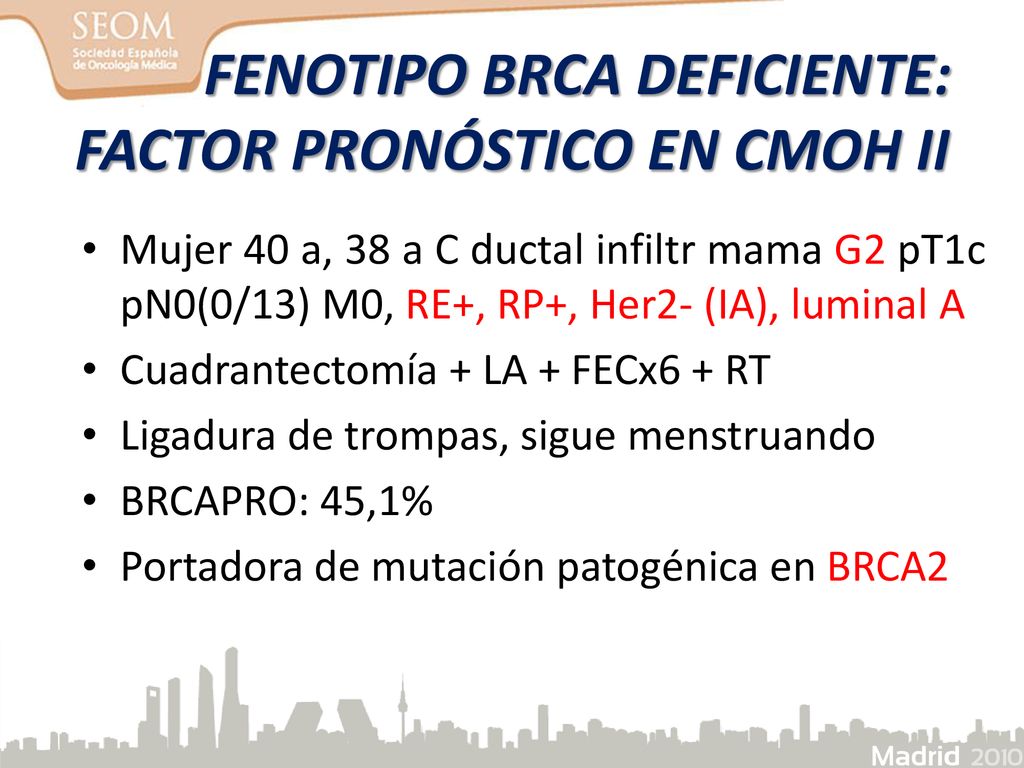 SEOM
Sociedad Española de Oncología Médica

FENOTIPO BRCA DEFICIENTE: FACTOR PRONÓSTICO EN CMOH II

• Mujer 40 a, 38 a C ductal infiltr mama G2 pT1c pN0(0/13) M0, RE+, RP+, Her2- (IA), luminal A
• Cuadrantectomía + LA + FECx6 + RT
• Ligadura de trompas, sigue menstruando
• BRCAPRO: 45,1%
• Portadora de mutación patogénica en BRCA2

Madrid 2010